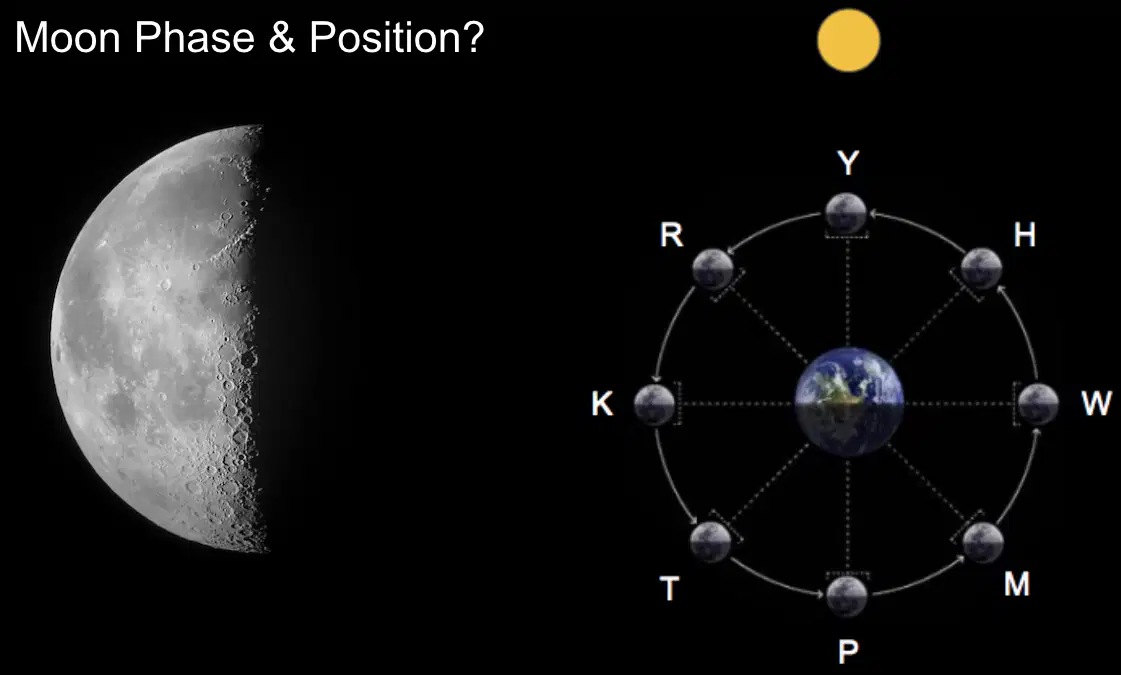 Moon Phase & Position?

Y
R
H
K
W
T
M
P